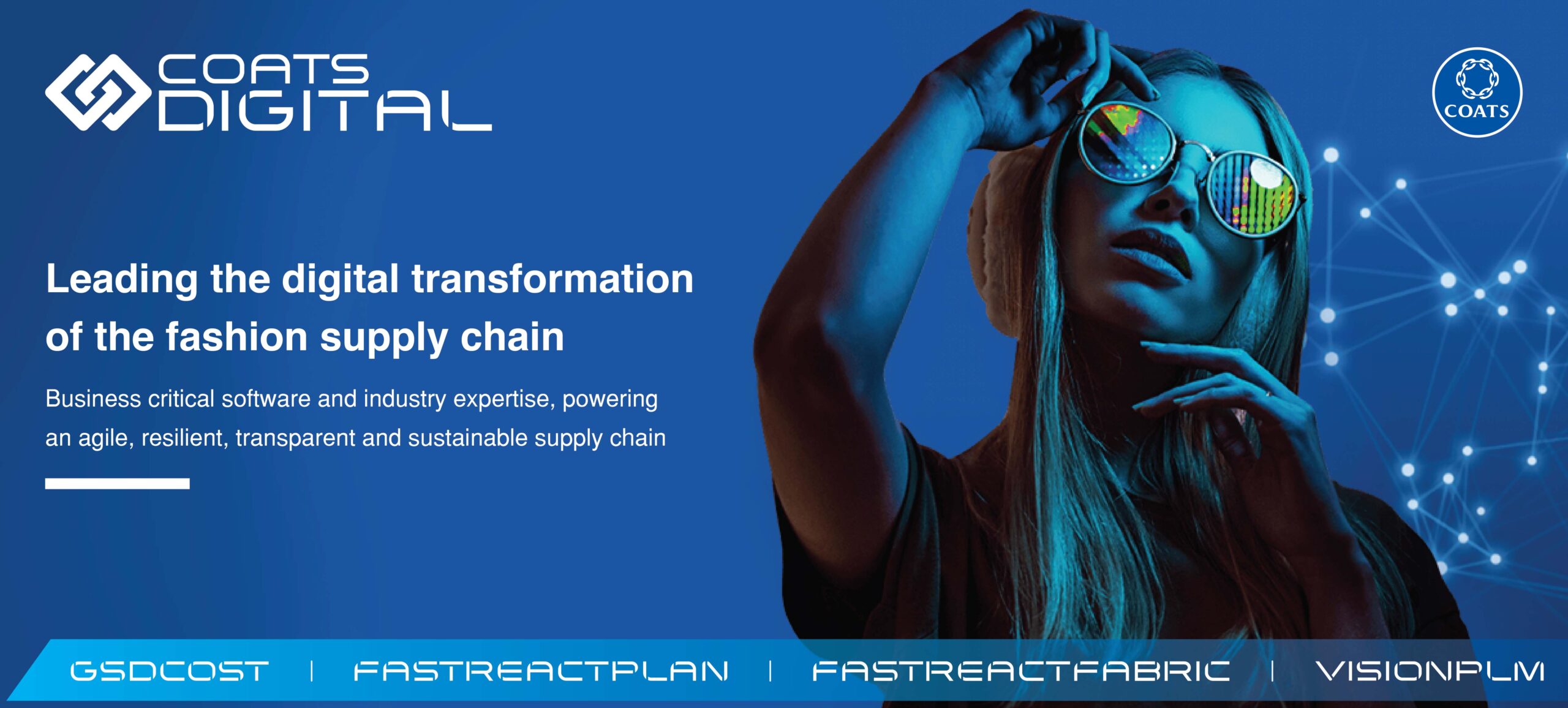 COATS DIGITAL

COATS

Leading the digital transformation of the fashion supply chain

Business critical software and industry expertise, powering an agile, resilient, transparent and sustainable supply chain

GSDCOST | FASTREACTPLAN | FASTREACTFABRIC | VISIONPLM